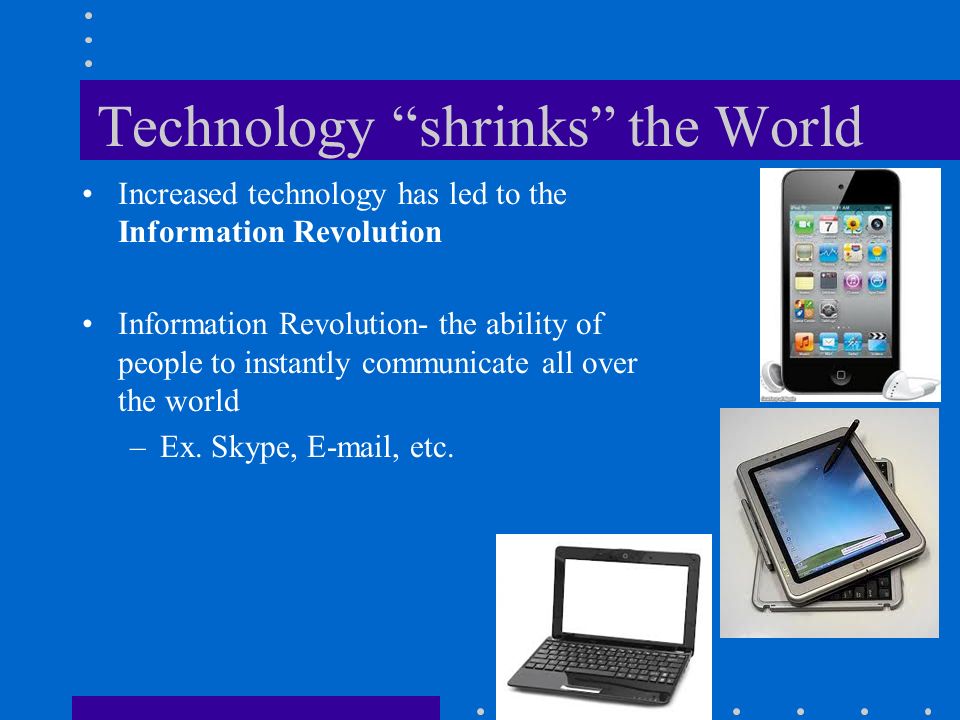 Technology “shrinks” the World

• Increased technology has led to the **Information Revolution**

• Information Revolution- the ability of people to instantly communicate all over the world
  – Ex. Skype, E-mail, etc.